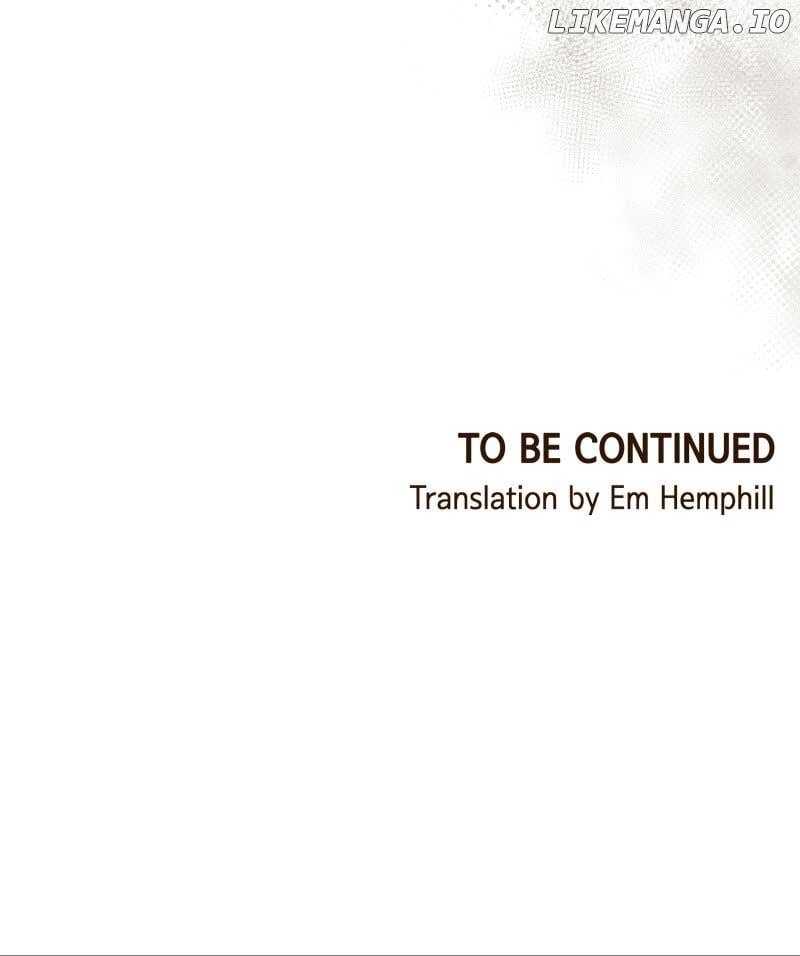 LIKEMANGA.IO

TO BE CONTINUED
Translation by Em Hemphill